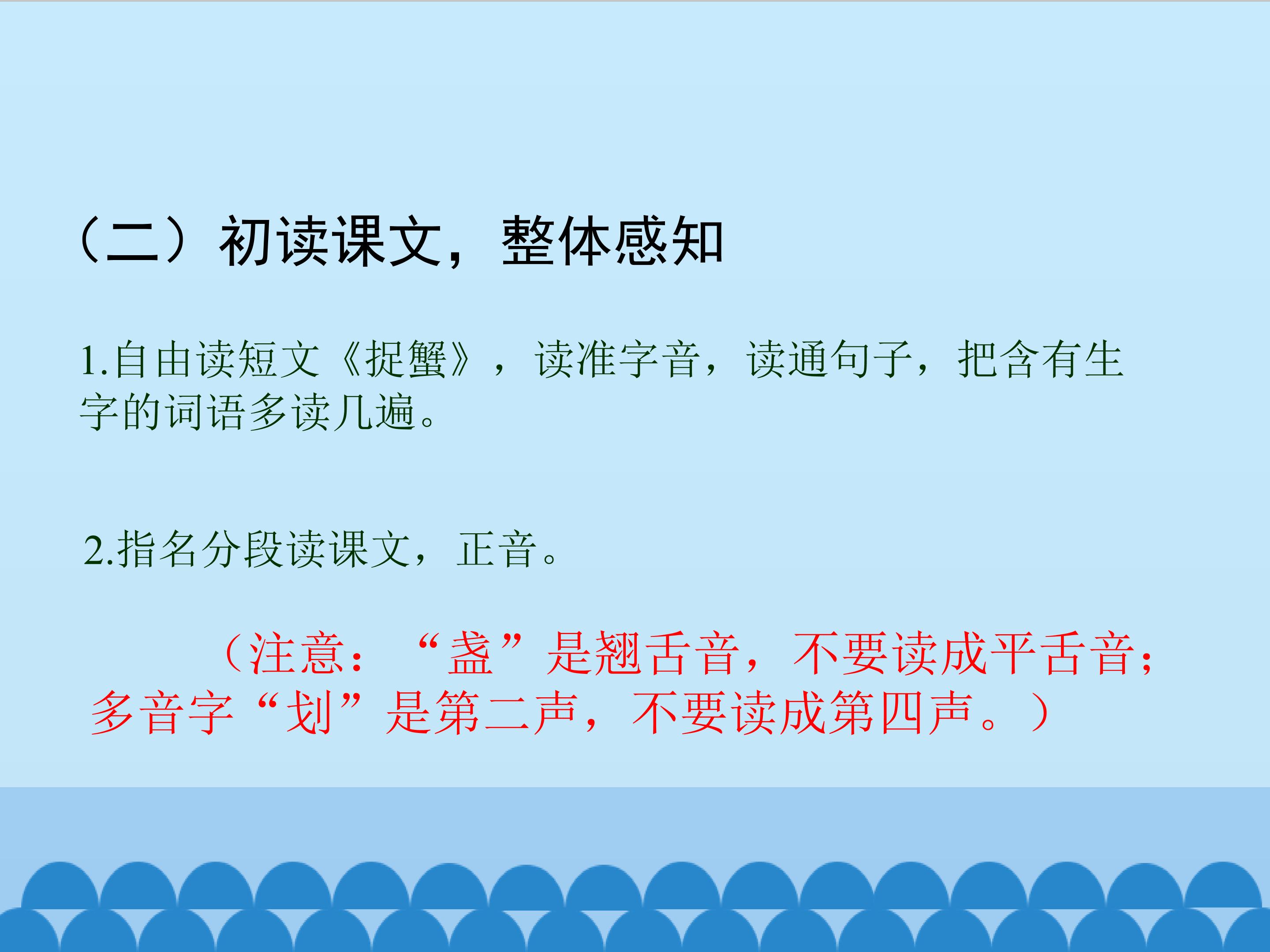 （二）初读课文，整体感知

1.自由读短文《捉蟹》，读准字音，读通句子，把含有生字的词语多读几遍。

2.指名分段读课文，正音。

（注意：“盏”是翘舌音，不要读成平舌音；多音字“划”是第二声，不要读成第四声。）